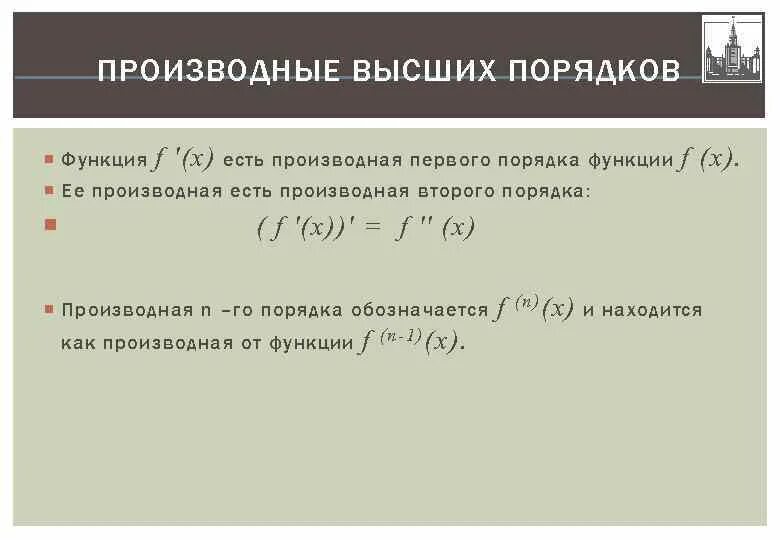 ПРОИЗВОДНЫЕ ВЫСШИХ ПОРЯДКОВ

Функция $f'(x)$ есть производная первого порядка функции $f(x)$.

Ее производная есть производная второго порядка:

$(f'(x))' = f''(x)$

Производная n –го порядка обозначается $f^{(n)}(x)$ и находится как производная от функции $f^{(n-1)}(x)$.